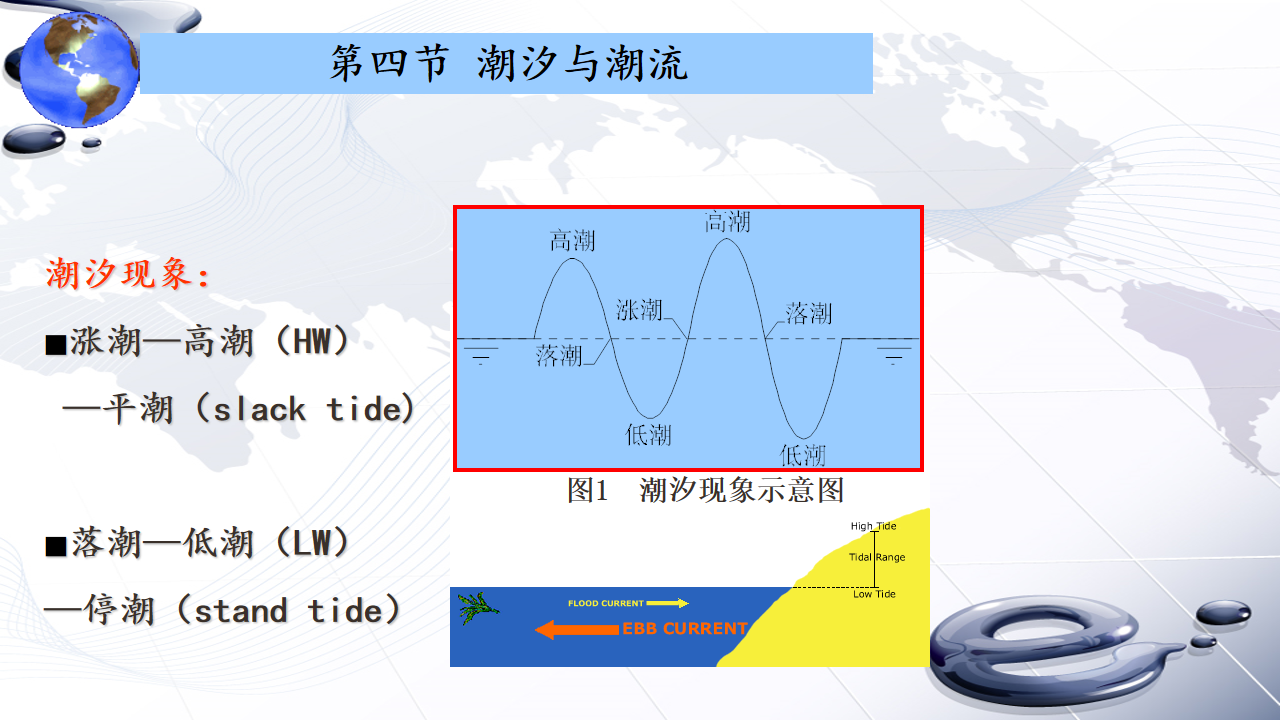 第四节 潮汐与潮流

潮汐现象：

■涨潮—高潮（HW）

—平潮（slack tide）

■落潮—低潮（LW）

—停潮（stand tide）

高潮
高潮
涨潮
落潮
落潮
低潮
低潮

图1 潮汐现象示意图

High Tide
Tidal Range
Low Tide
FLOOD CURRENT
EBB CURRENT